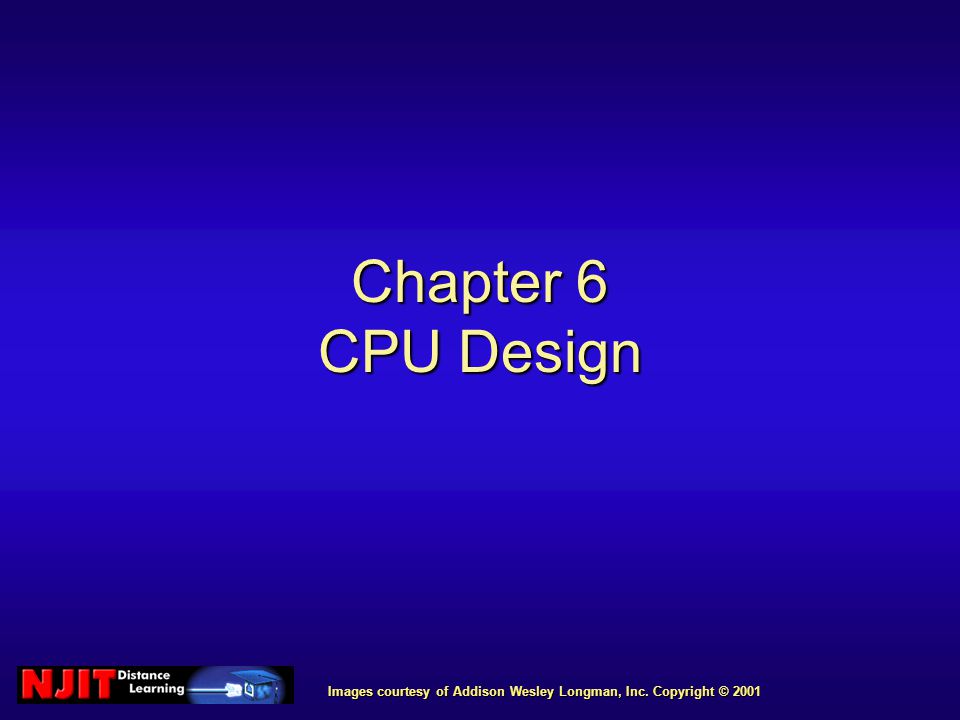 Chapter 6
CPU Design

NJIT Distance Learning

Images courtesy of Addison Wesley Longman, Inc. Copyright © 2001